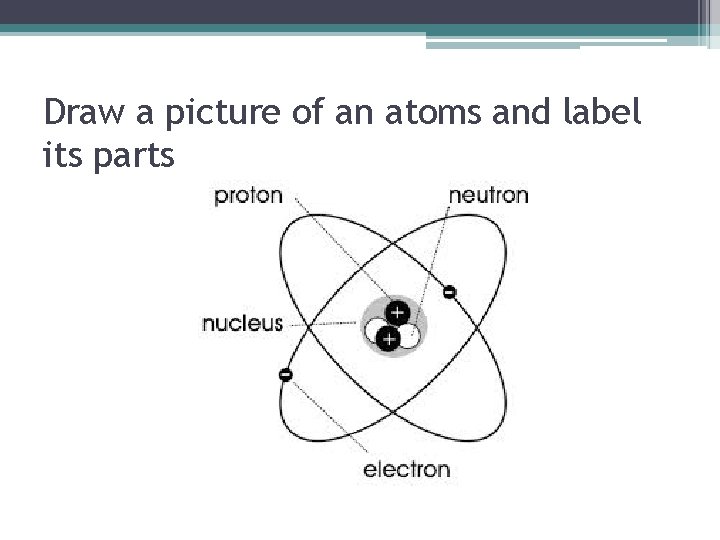 Draw a picture of an atoms and label its parts

proton

neutron

nucleus

+

+

-

-

electron